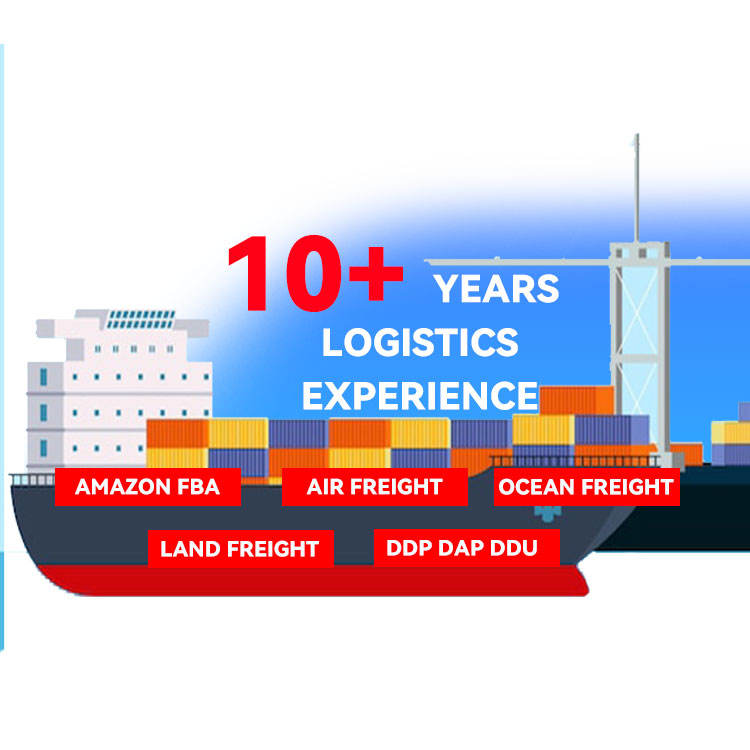 10+ YEARS
LOGISTICS
EXPERIENCE

AMAZON FBA

AIR FREIGHT

OCEAN FREIGHT

LAND FREIGHT

DDP DAP DDU